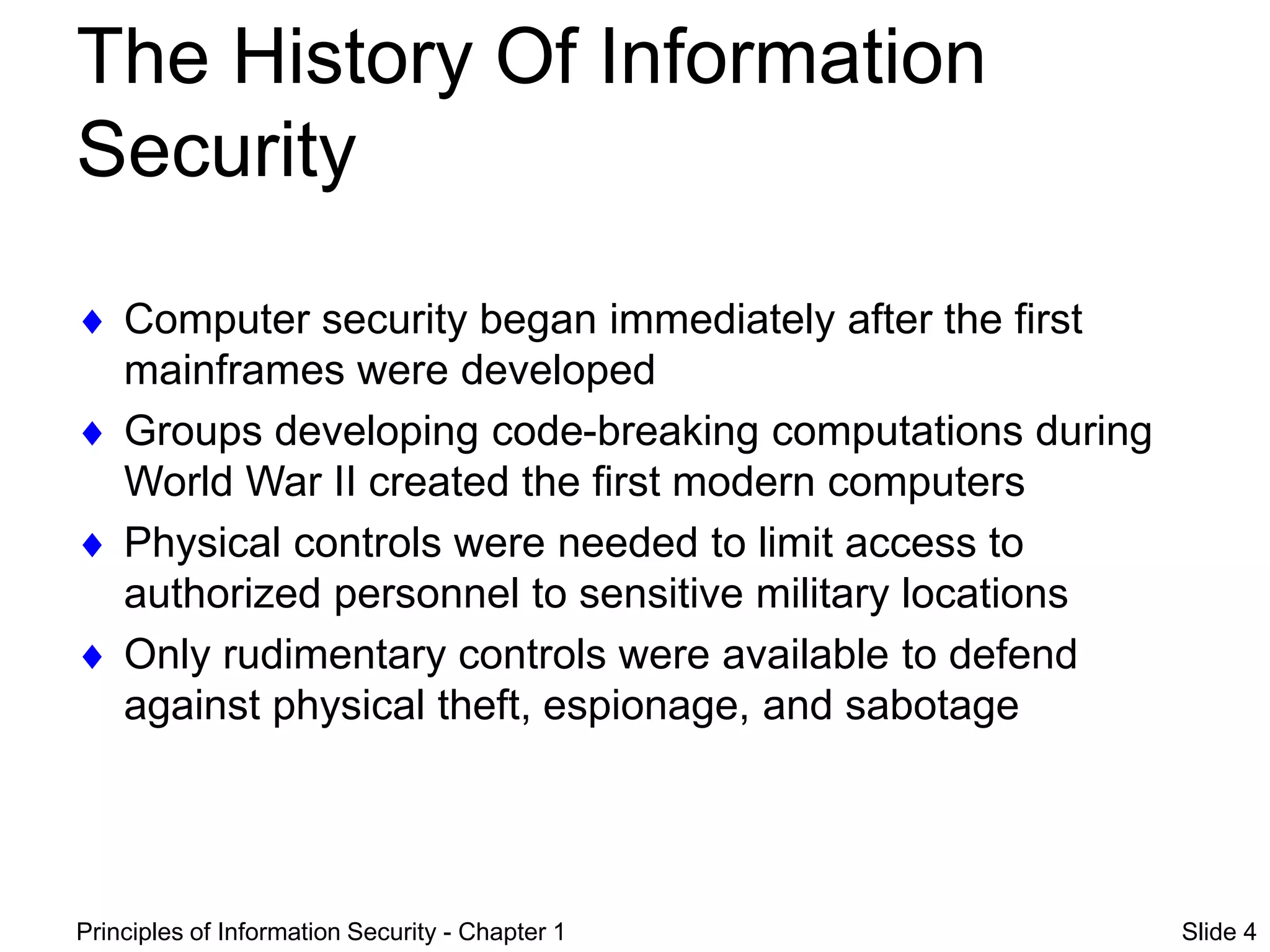 The History Of Information Security

♦ Computer security began immediately after the first mainframes were developed

♦ Groups developing code-breaking computations during World War II created the first modern computers

♦ Physical controls were needed to limit access to authorized personnel to sensitive military locations

♦ Only rudimentary controls were available to defend against physical theft, espionage, and sabotage

Principles of Information Security - Chapter 1

Slide 4